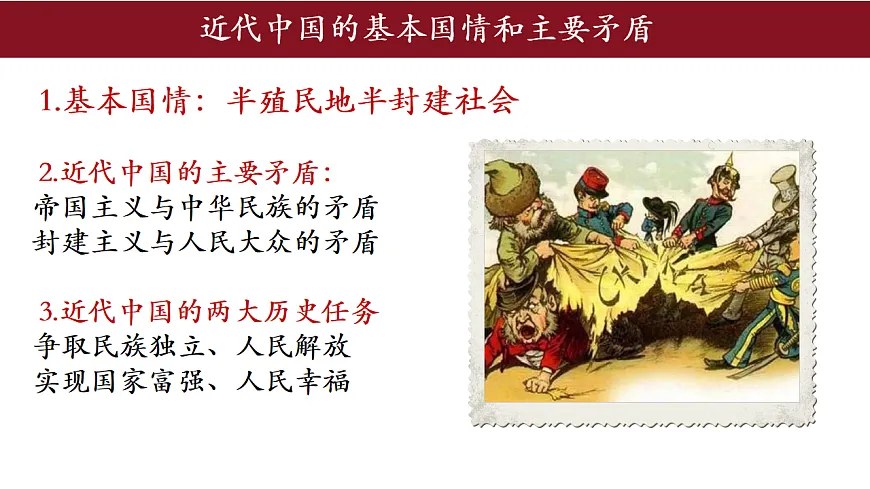 近代中国的基本国情和主要矛盾

1.基本国情：半殖民地半封建社会

2.近代中国的主要矛盾：
帝国主义与中华民族的矛盾
封建主义与人民大众的矛盾

3.近代中国的两大历史任务
争取民族独立、人民解放
实现国家富强、人民幸福

CHINA